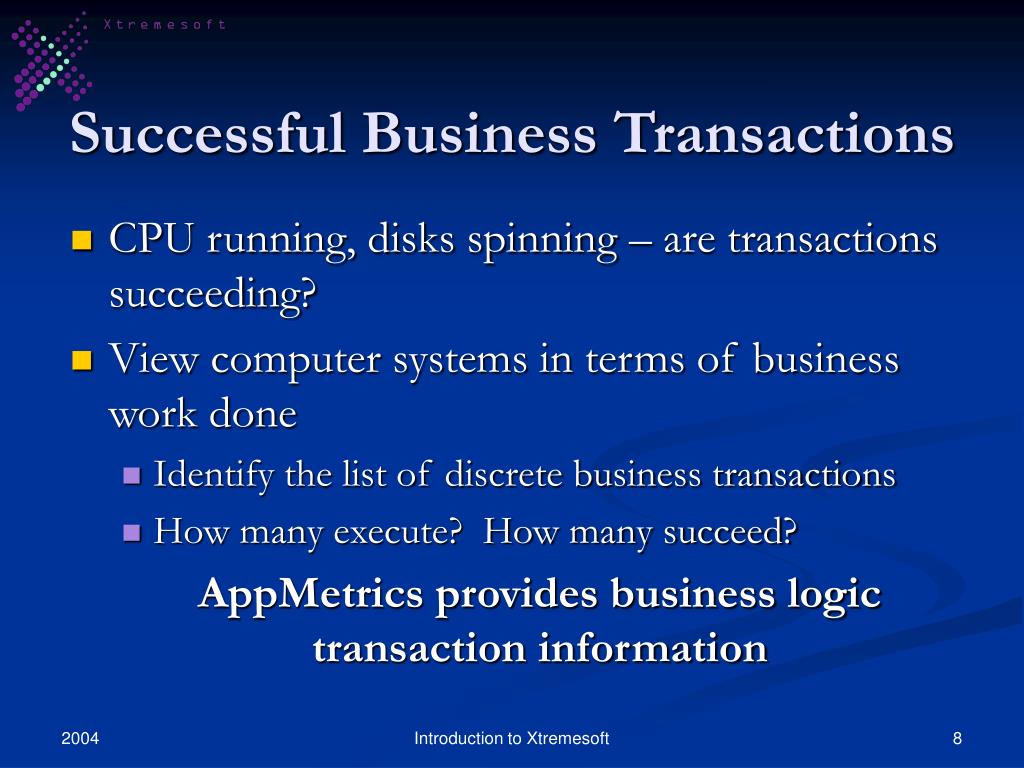 Xtremesoft

Successful Business Transactions

CPU running, disks spinning – are transactions succeeding?

View computer systems in terms of business work done

Identify the list of discrete business transactions

How many execute? How many succeed?

AppMetrics provides business logic transaction information

2004

Introduction to Xtremesoft

8